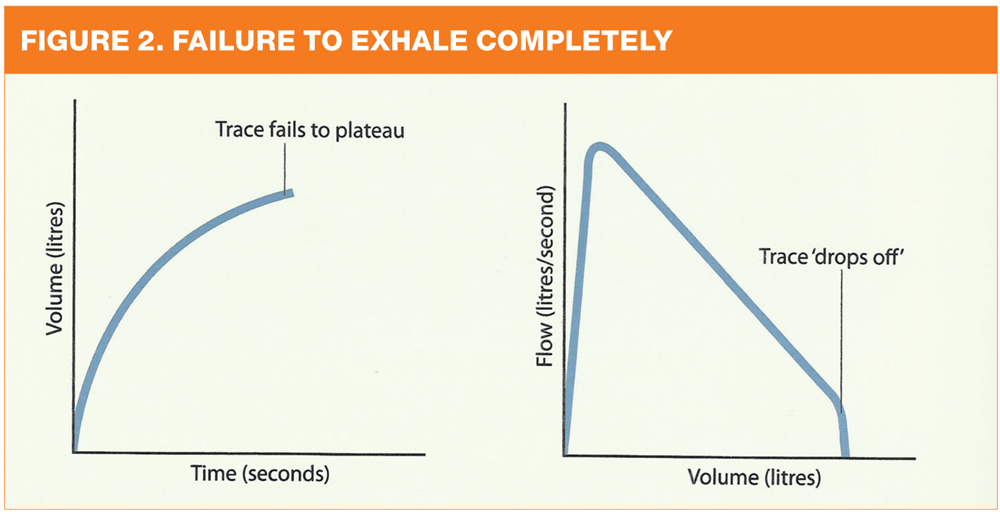 FIGURE 2. FAILURE TO EXHALE COMPLETELY

Trace fails to plateau

Volume (litres)

Time (seconds)

Flow (litres/second)

Trace 'drops off'

Volume (litres)